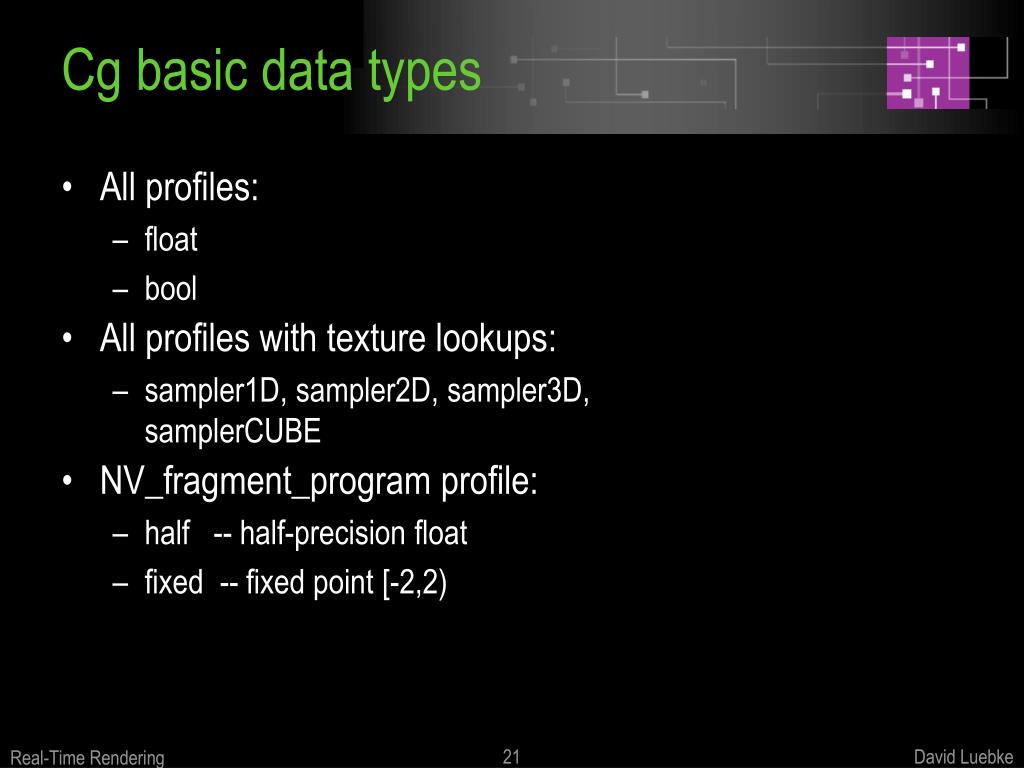 Cg basic data types

• All profiles:
– float
– bool
• All profiles with texture lookups:
– sampler1D, sampler2D, sampler3D, samplerCUBE
• NV_fragment_program profile:
– half -- half-precision float
– fixed -- fixed point [-2,2)

Real-Time Rendering 21 David Luebke